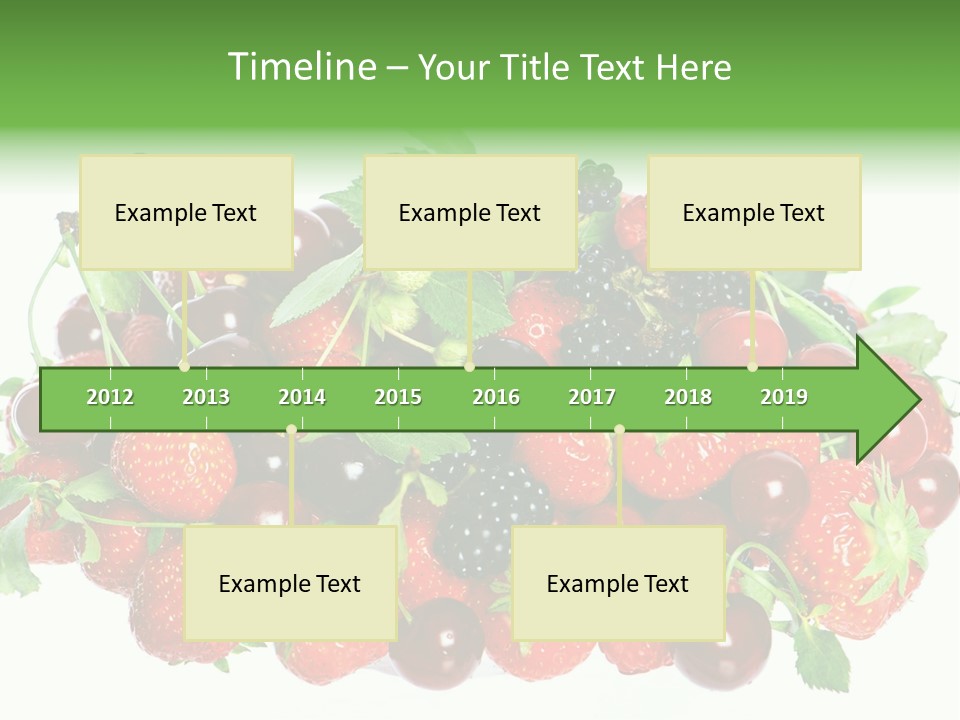 Timeline – Your Title Text Here

Example Text

Example Text

Example Text

2012 2013 2014 2015 2016 2017 2018 2019

Example Text

Example Text